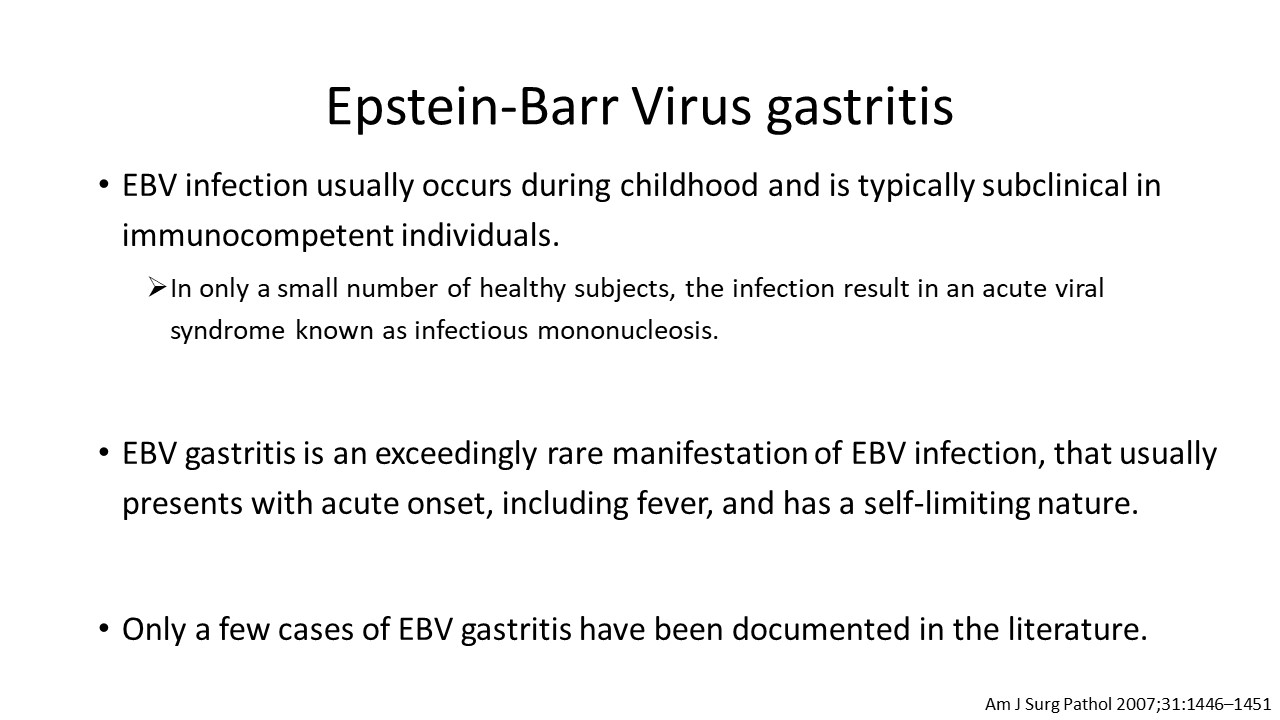 Epstein-Barr Virus gastritis

• EBV infection usually occurs during childhood and is typically subclinical in immunocompetent individuals.

➢ In only a small number of healthy subjects, the infection result in an acute viral syndrome known as infectious mononucleosis.

• EBV gastritis is an exceedingly rare manifestation of EBV infection, that usually presents with acute onset, including fever, and has a self-limiting nature.

• Only a few cases of EBV gastritis have been documented in the literature.

Am J Surg Pathol 2007;31:1446–1451